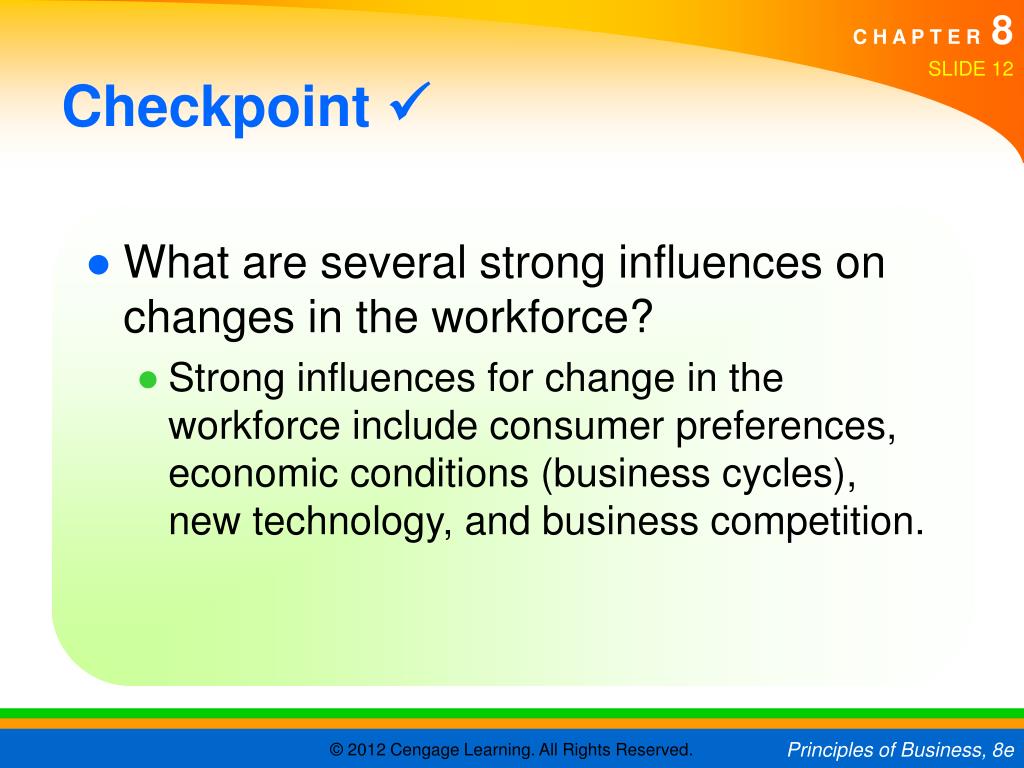 CHAPTER 8
SLIDE 12

Checkpoint ✓

● What are several strong influences on changes in the workforce?

● Strong influences for change in the workforce include consumer preferences, economic conditions (business cycles), new technology, and business competition.

© 2012 Cengage Learning. All Rights Reserved.

Principles of Business, 8e